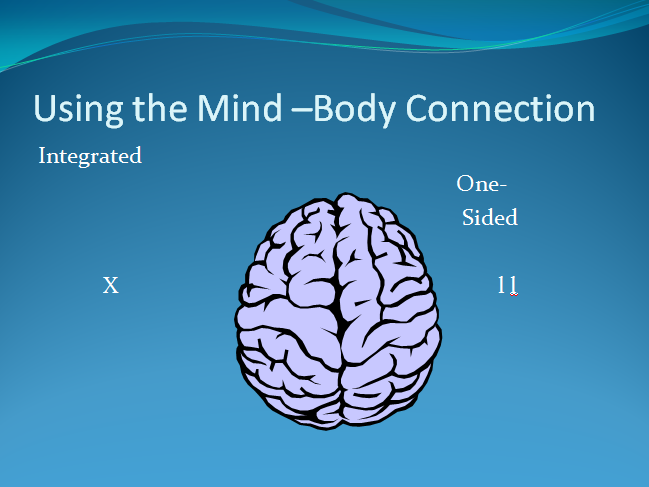 Using the Mind –Body Connection

Integrated

One-Sided

X

11